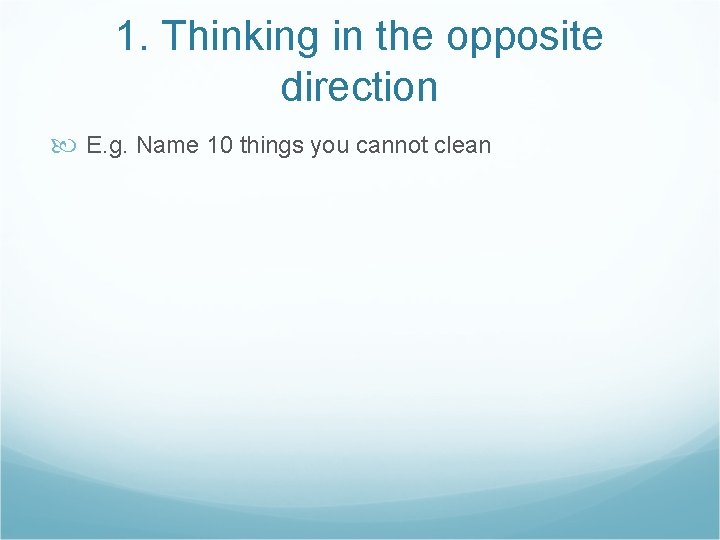 1. Thinking in the opposite direction

E.g. Name 10 things you cannot clean